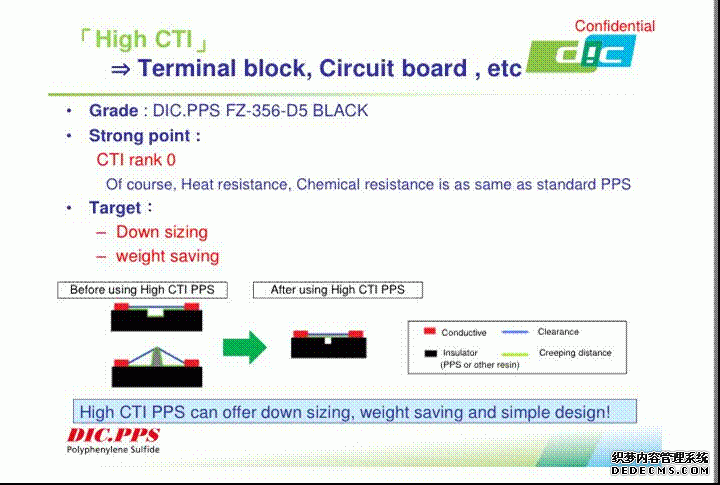 「High CTI」
⇒ Terminal block, Circuit board , etc

Confidential

DIC

• Grade : DIC.PPS FZ-356-D5 BLACK
• Strong point :
CTI rank 0
Of course, Heat resistance, Chemical resistance is as same as standard PPS
• Target :
– Down sizing
– weight saving

Before using High CTI PPS

After using High CTI PPS

Conductive
Clearance
Insulator (PPS or other resin)
Creeping distance

High CTI PPS can offer down sizing, weight saving and simple design!

DIC.PPS
Polyphenylene Sulfide

织梦内容管理系统
DEDECMS.COM